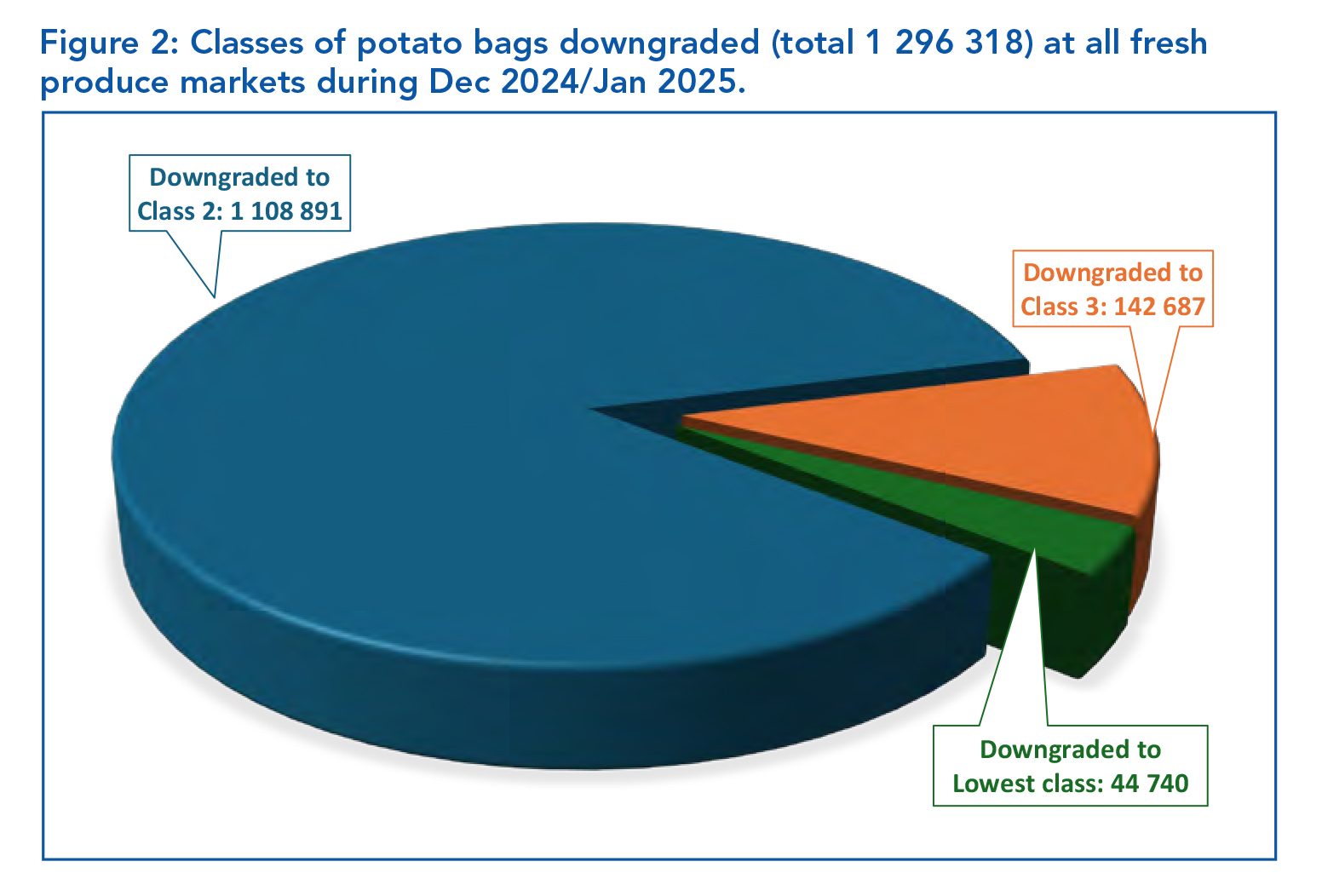 Figure 2: Classes of potato bags downgraded (total 1 296 318) at all fresh produce markets during Dec 2024/Jan 2025.

Downgraded to Class 2: 1 108 891

Downgraded to Class 3: 142 687

Downgraded to Lowest class: 44 740